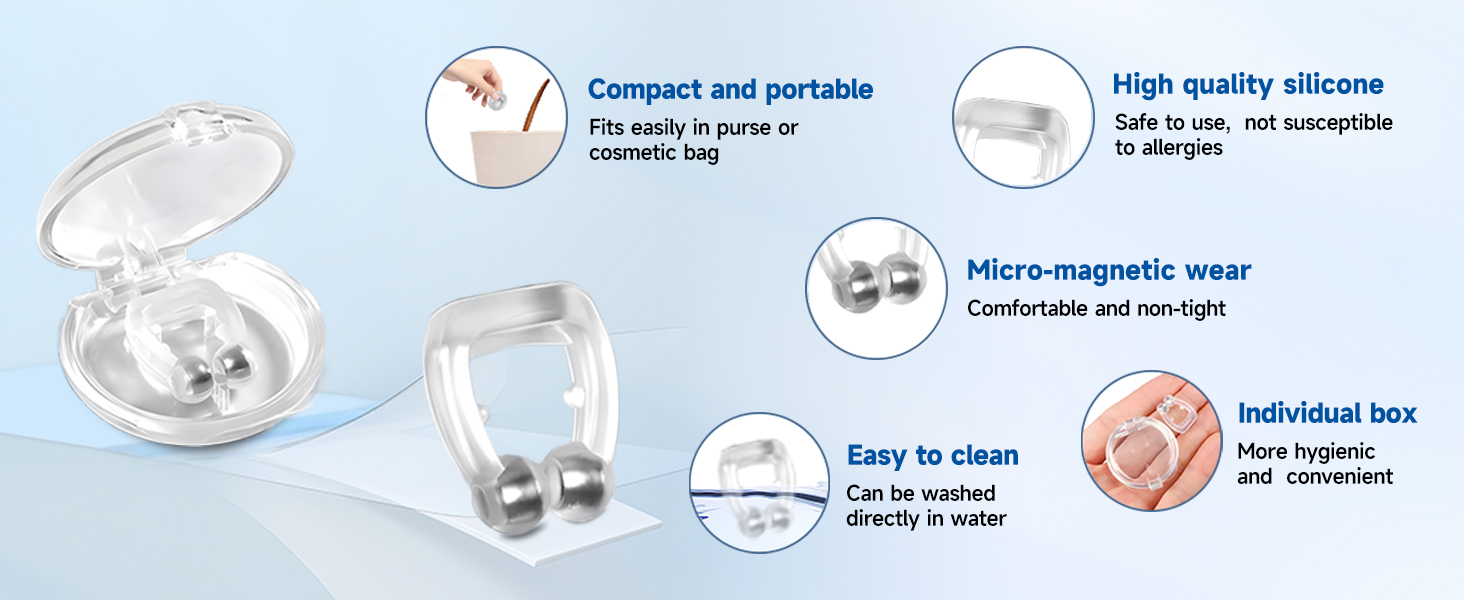 Compact and portable
Fits easily in purse or cosmetic bag

High quality silicone
Safe to use, not susceptible to allergies

Micro-magnetic wear
Comfortable and non-tight

Easy to clean
Can be washed directly in water

Individual box
More hygienic and convenient